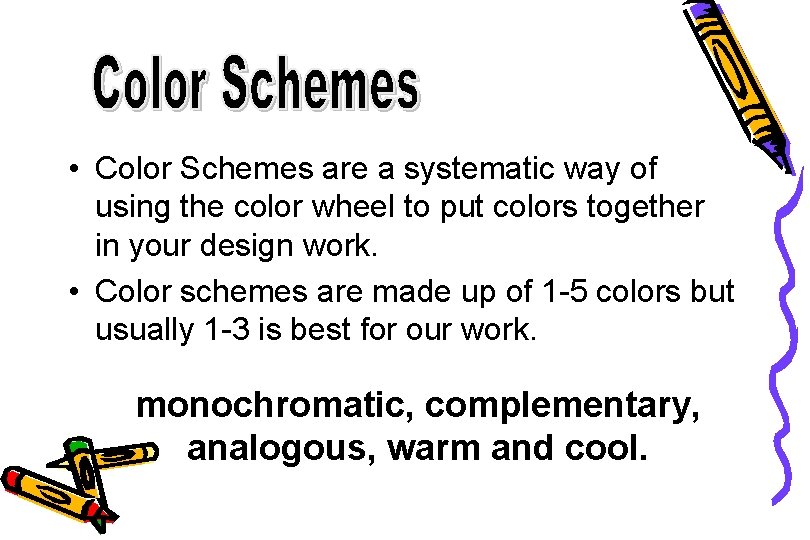 Color Schemes

• Color Schemes are a systematic way of using the color wheel to put colors together in your design work.
• Color schemes are made up of 1-5 colors but usually 1-3 is best for our work.

monochromatic, complementary, analogous, warm and cool.